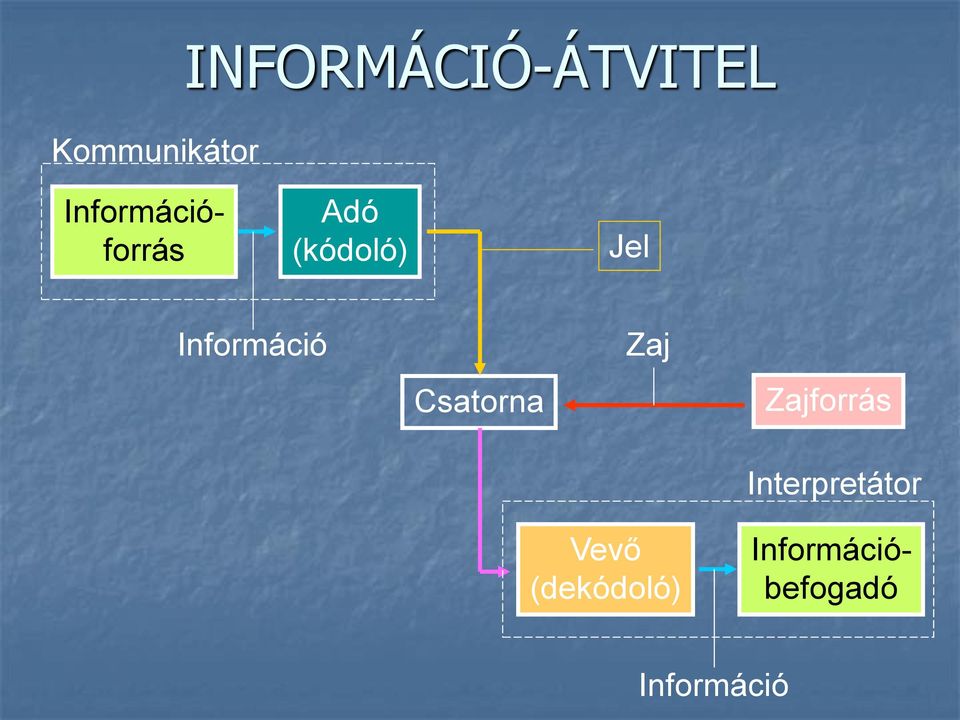 INFORMÁCIÓ-ÁTVITEL

Kommunikátor

Információ-forrás

Adó (kódoló)

Jel

Információ

Zaj

Csatorna

Zajforrás

Interpretátor

Vevő (dekódoló)

Információ-befogadó

Információ